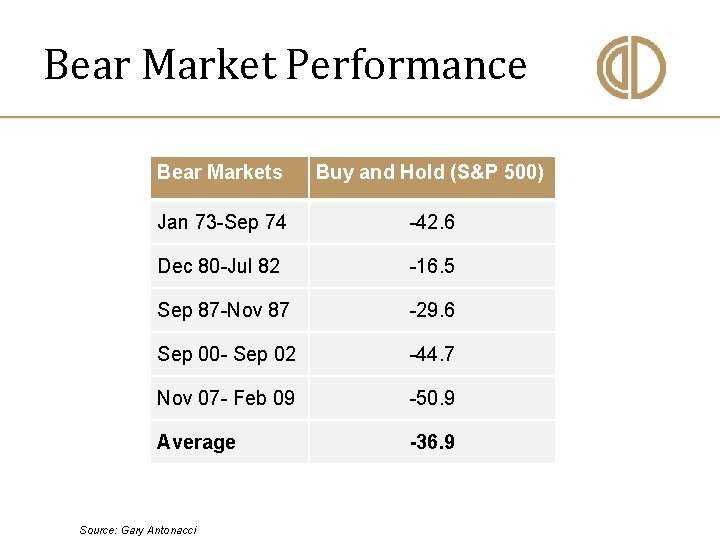 Bear Market Performance

| Bear Markets | Buy and Hold (S&P 500) |
|---|---|
| Jan 73-Sep 74 | -42.6 |
| Dec 80-Jul 82 | -16.5 |
| Sep 87-Nov 87 | -29.6 |
| Sep 00- Sep 02 | -44.7 |
| Nov 07- Feb 09 | -50.9 |
| **Average** | **-36.9** |

Source: Gary Antonacci